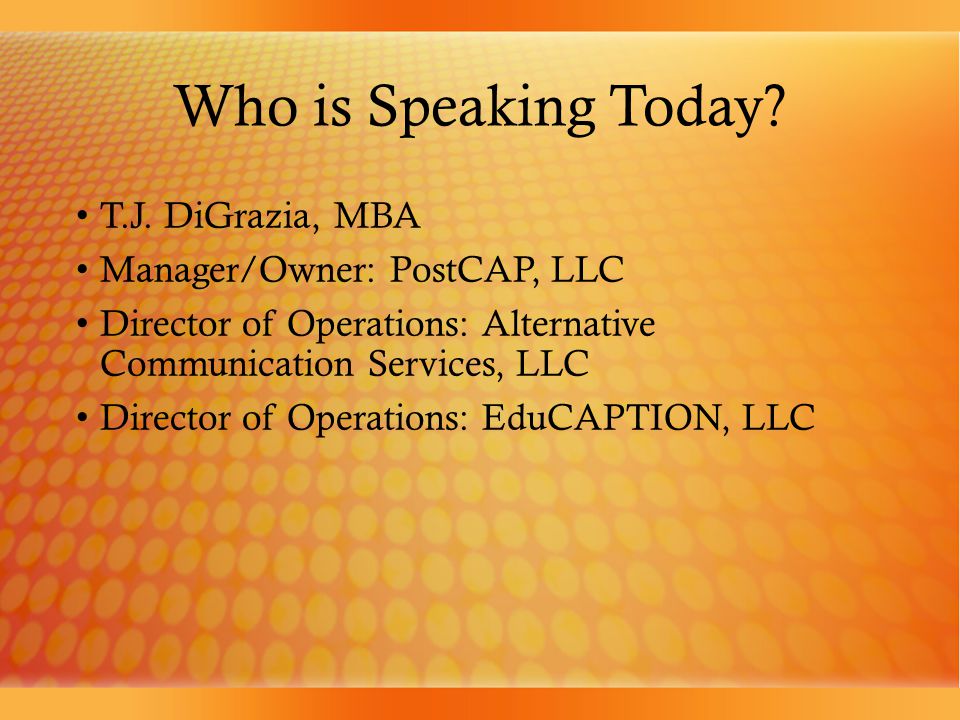 Who is Speaking Today?

• T.J. DiGrazia, MBA
• Manager/Owner: PostCAP, LLC
• Director of Operations: Alternative Communication Services, LLC
• Director of Operations: EduCAPTION, LLC